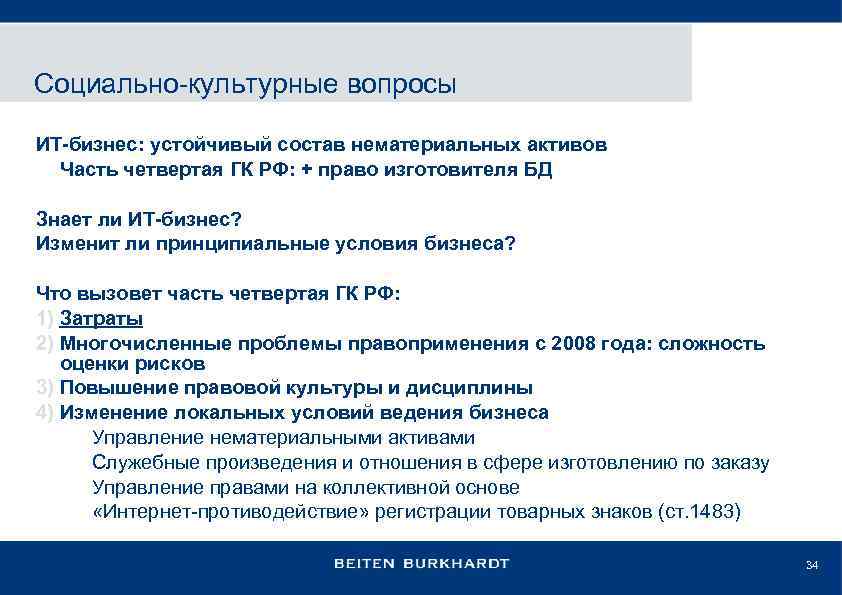 Социально-культурные вопросы

ИТ-бизнес: устойчивый состав нематериальных активов
Часть четвертая ГК РФ: + право изготовителя БД

Знает ли ИТ-бизнес?
Изменит ли принципиальные условия бизнеса?

Что вызовет часть четвертая ГК РФ:
1) Затраты
2) Многочисленные проблемы правоприменения с 2008 года: сложность оценки рисков
3) Повышение правовой культуры и дисциплины
4) Изменение локальных условий ведения бизнеса
Управление нематериальными активами
Служебные произведения и отношения в сфере изготовлению по заказу
Управление правами на коллективной основе
«Интернет-противодействие» регистрации товарных знаков (ст.1483)

BEITEN BURKHARDT

34